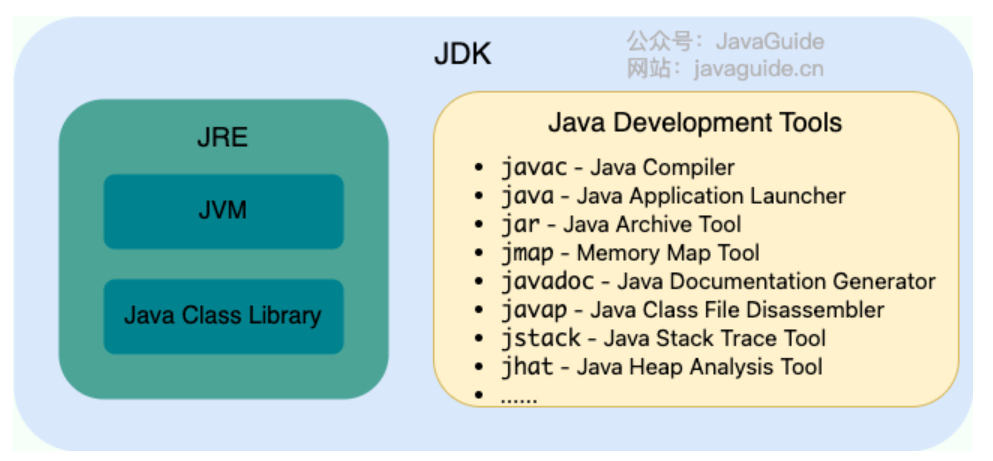 JDK

公众号：JavaGuide
网站：javaguide.cn

JRE

JVM

Java Class Library

Java Development Tools

- javac - Java Compiler
- java - Java Application Launcher
- jar - Java Archive Tool
- jmap - Memory Map Tool
- javadoc - Java Documentation Generator
- javap - Java Class File Disassembler
- jstack - Java Stack Trace Tool
- jhat - Java Heap Analysis Tool
- ......